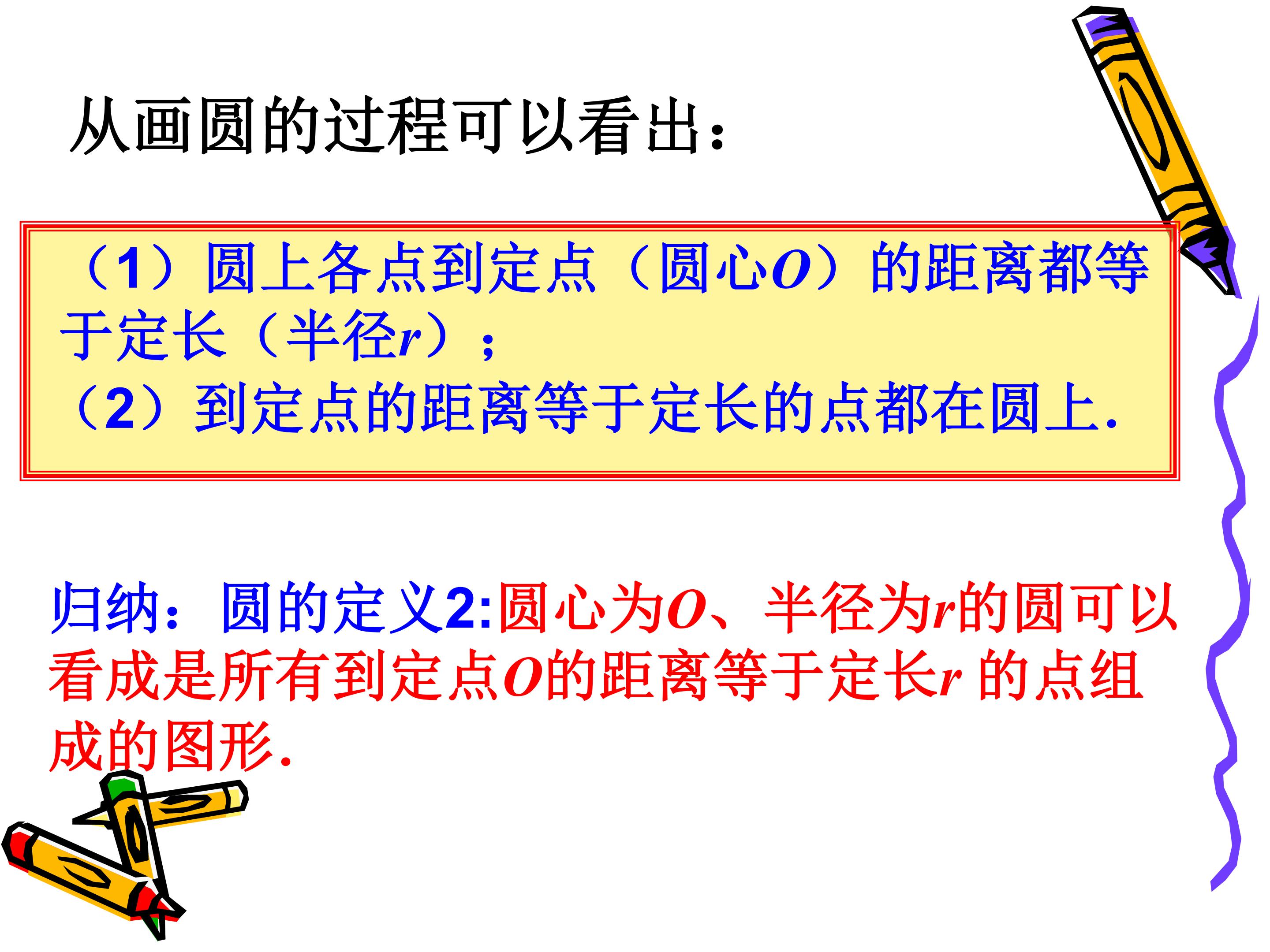 从画圆的过程可以看出：

（1）圆上各点到定点（圆心O）的距离都等于定长（半径r）；
（2）到定点的距离等于定长的点都在圆上.

归纳：圆的定义2:圆心为O、半径为r的圆可以看成是所有到定点O的距离等于定长r的点组成的图形.